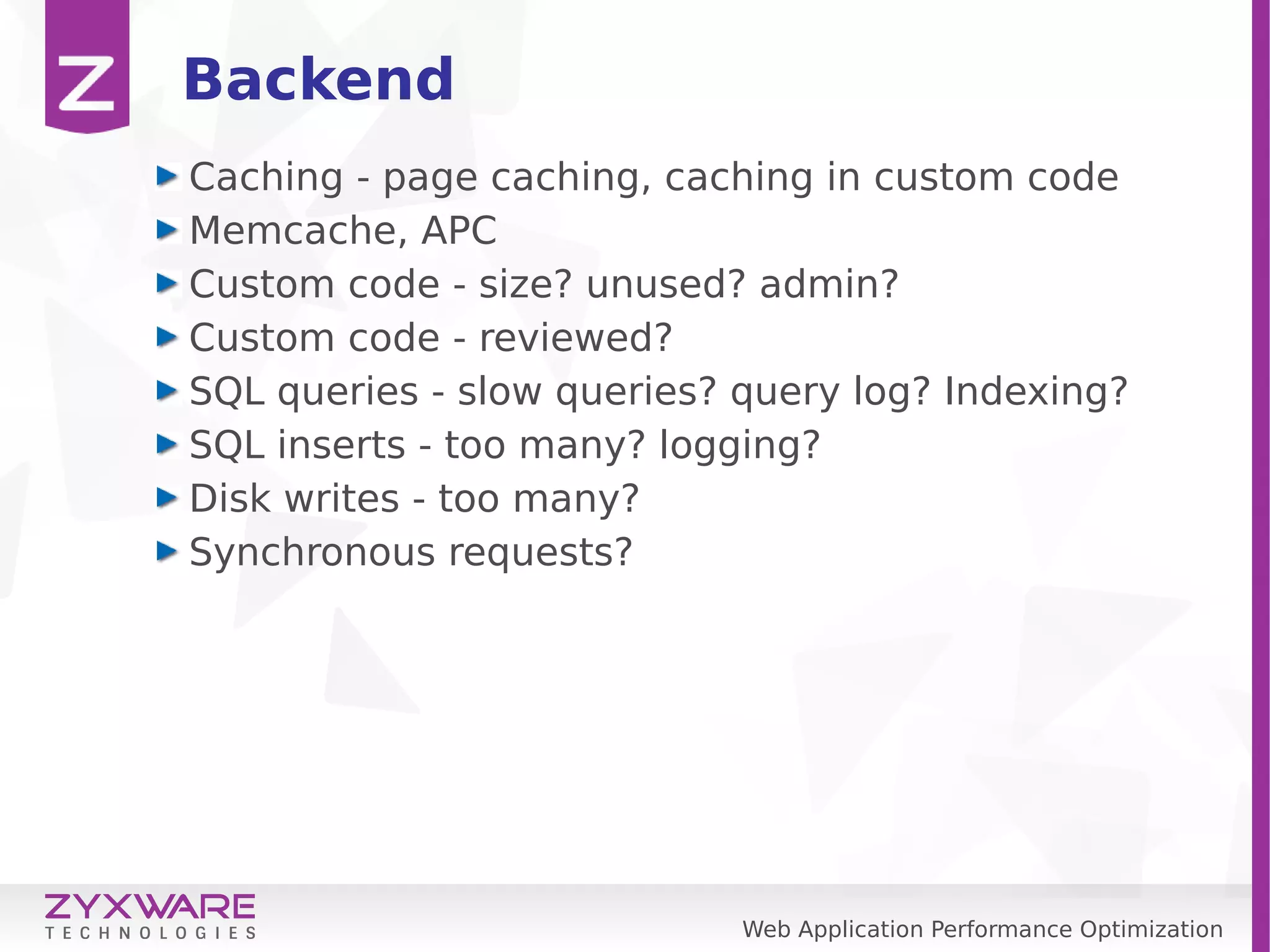 Z

Backend

Caching - page caching, caching in custom code
Memcache, APC
Custom code - size? unused? admin?
Custom code - reviewed?
SQL queries - slow queries? query log? Indexing?
SQL inserts - too many? logging?
Disk writes - too many?
Synchronous requests?

ZYXWARE
TECHNOLOGIES

Web Application Performance Optimization